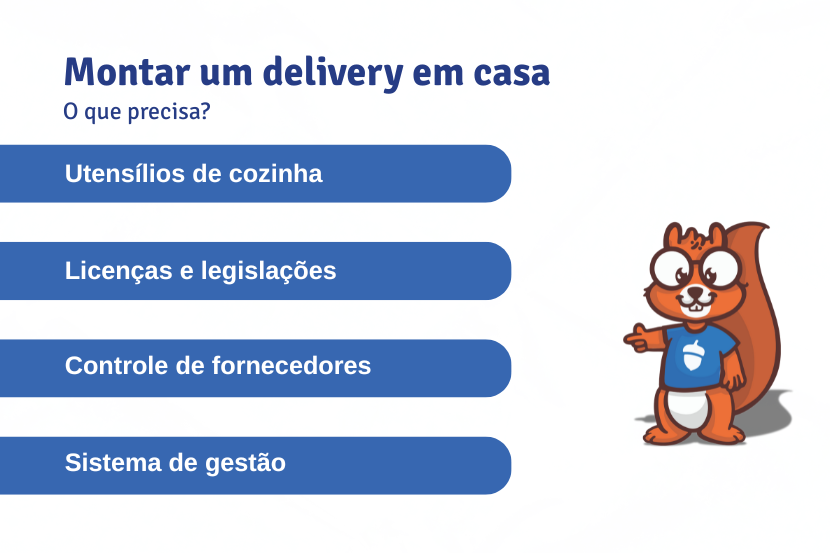 Montar um delivery em casa
O que precisa?

Utensílios de cozinha

Licenças e legislações

Controle de fornecedores

Sistema de gestão